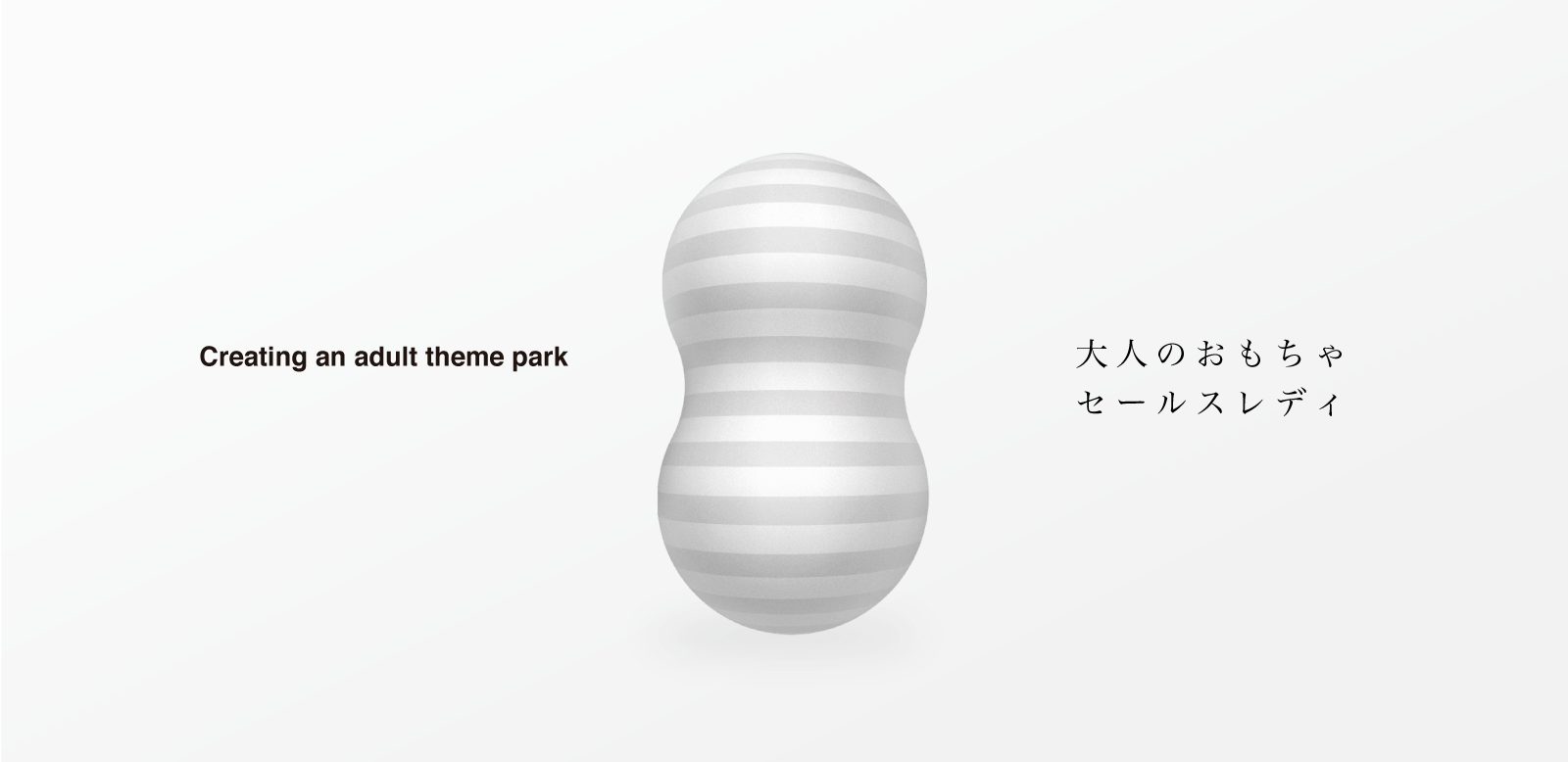 Creating an adult theme park

大人のおもちゃ
セールスレディ